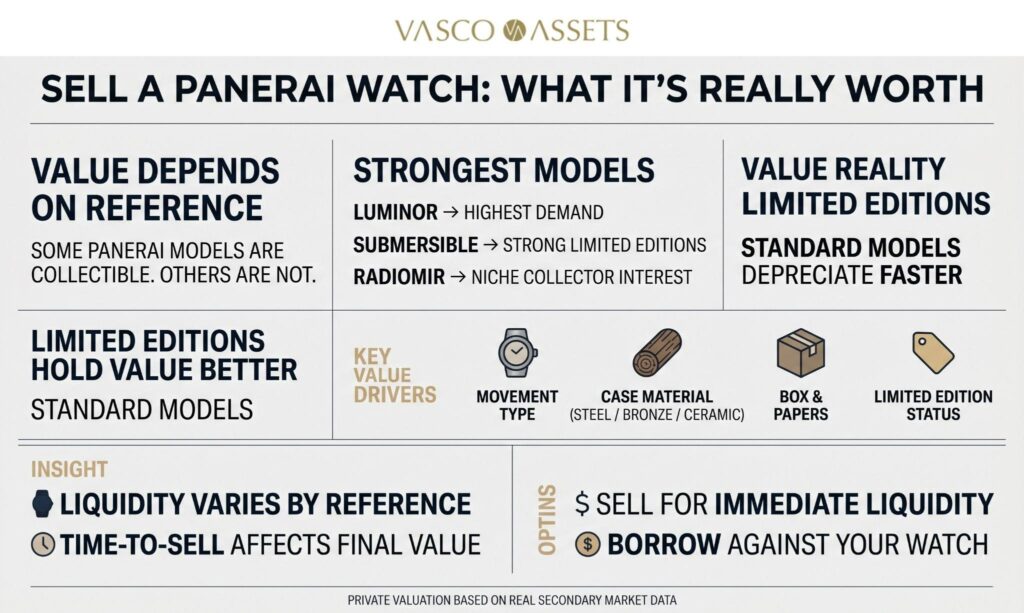 VASCO ASSETS

SELL A PANERAI WATCH: WHAT IT'S REALLY WORTH

VALUE DEPENDS ON REFERENCE

SOME PANERAI MODELS ARE COLLECTIBLE. OTHERS ARE NOT.

STRONGEST MODELS

LUMINOR → HIGHEST DEMAND

SUBMERSIBLE → STRONG LIMITED EDITIONS

RADIOMIR → NICHE COLLECTOR INTEREST

VALUE REALITY LIMITED EDITIONS

STANDARD MODELS DEPRECIATE FASTER

LIMITED EDITIONS HOLD VALUE BETTER

STANDARD MODELS

KEY VALUE DRIVERS

MOVEMENT TYPE

CASE MATERIAL (STEEL / BRONZE / CERAMIC)

BOX & PAPERS

LIMITED EDITION STATUS

INSIGHT

LIQUIDITY VARIES BY REFERENCE

TIME-TO-SELL AFFECTS FINAL VALUE

OPTINS

$ SELL FOR IMMEDIATE LIQUIDITY

$ BORROW AGAINST YOUR WATCH

PRIVATE VALUATION BASED ON REAL SECONDARY MARKET DATA